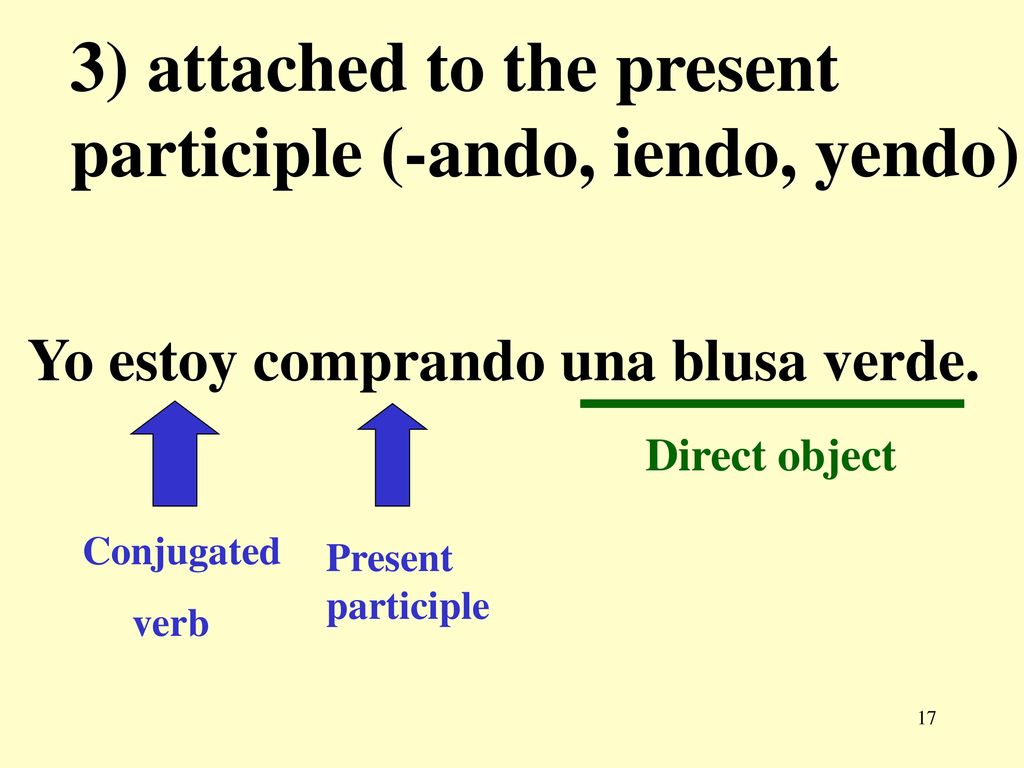 3) attached to the present participle (-ando, iendo, yendo)

Yo estoy comprando una blusa verde.

Direct object

Conjugated verb

Present participle

17